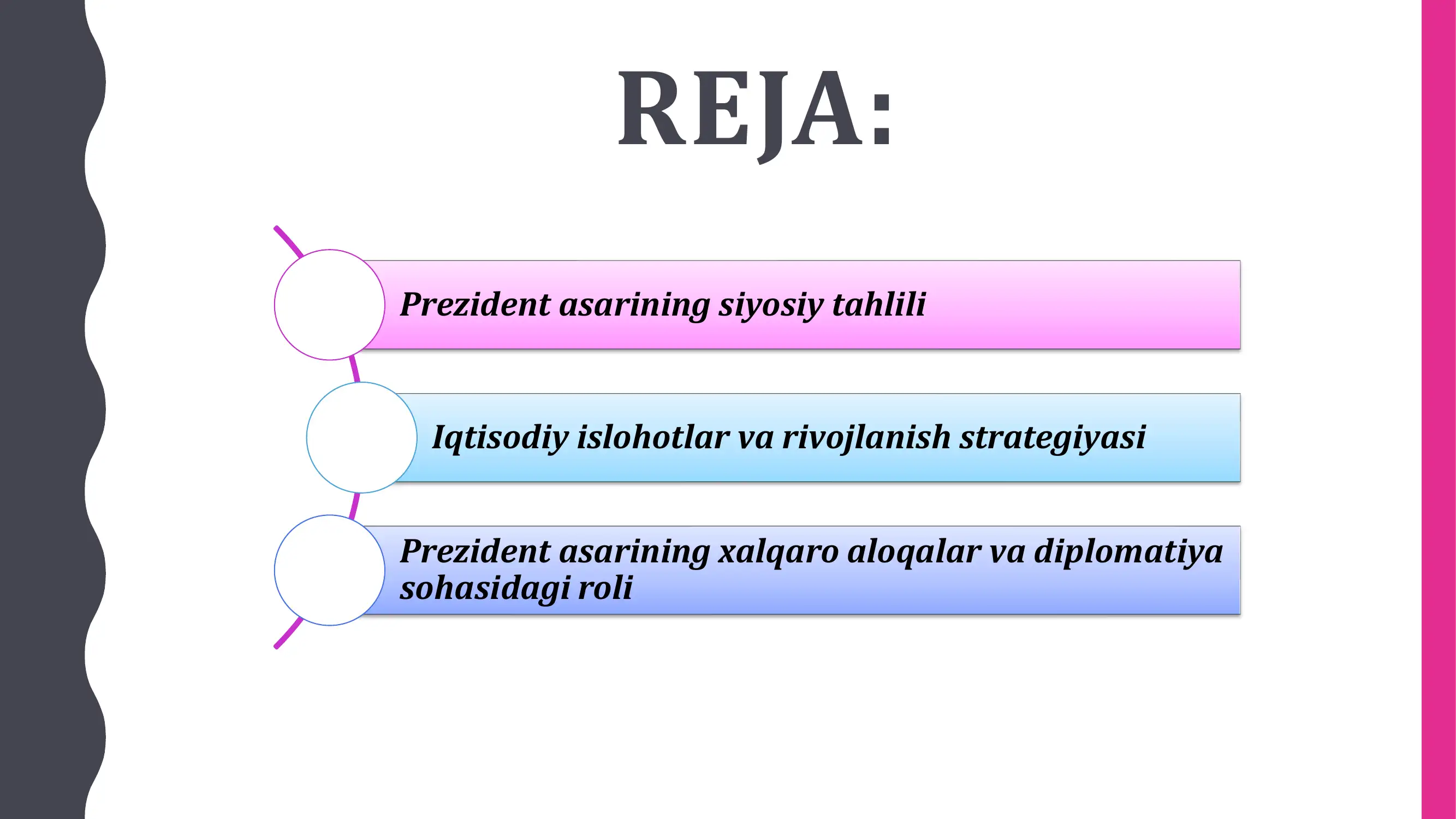 REJA:

Prezident asarining siyosiy tahlili

Iqtisodiy islohotlar va rivojlanish strategiyasi

Prezident asarining xalqaro aloqalar va diplomatiya sohasidagi roli